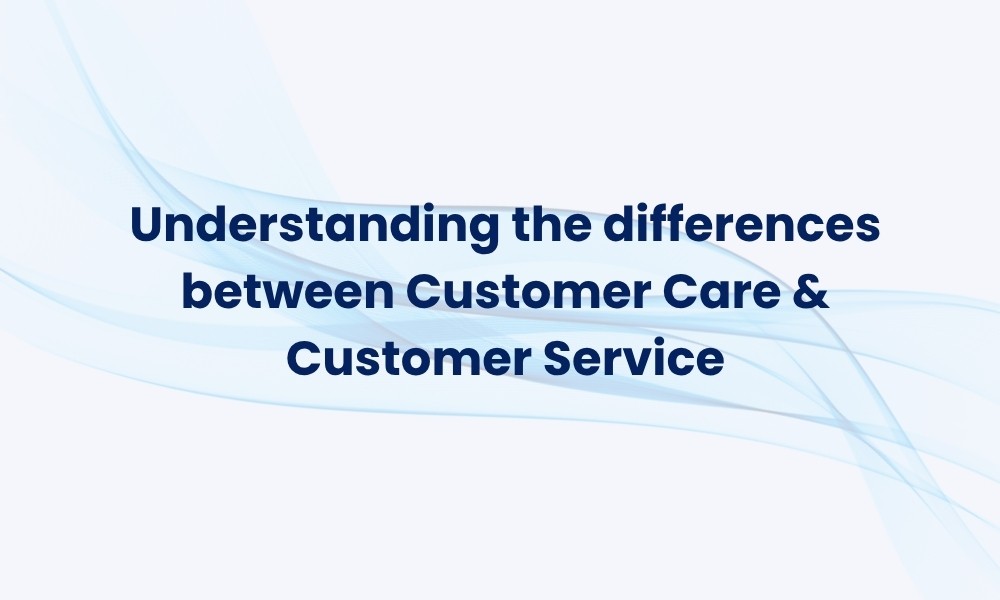 Understanding the differences between Customer Care & Customer Service